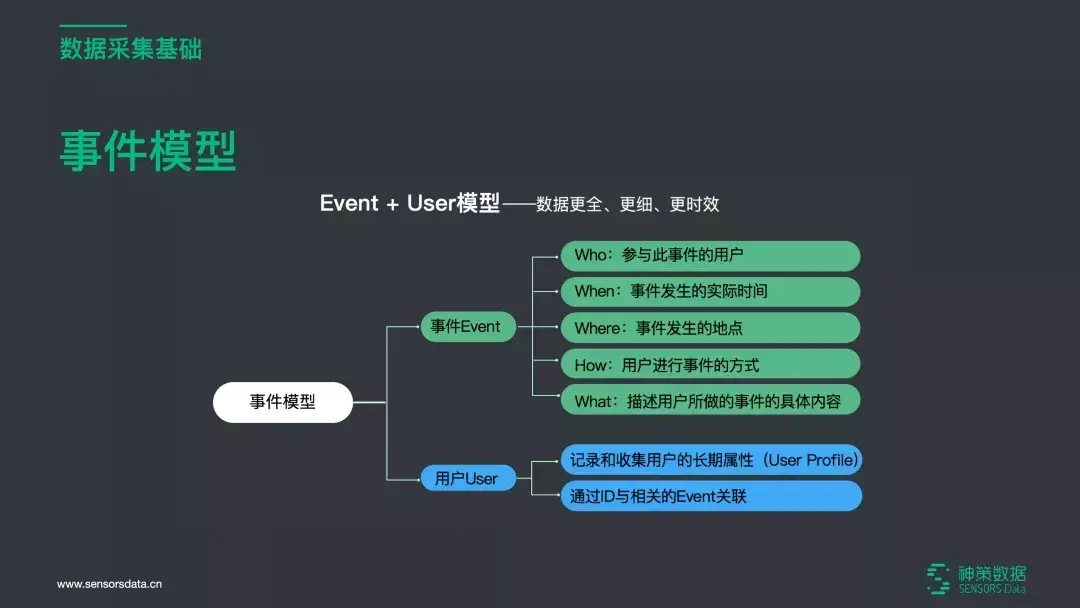 数据采集基础

事件模型

Event + User模型——数据更全、更细、更时效

事件模型

事件Event

Who：参与此事件的用户

When：事件发生的实际时间

Where：事件发生的地点

How：用户进行事件的方式

What：描述用户所做的事件的具体内容

用户User

记录和收集用户的长期属性（User Profile）

通过ID与相关的Event关联

www.sensorsdata.cn

神策数据
SENSORS Data